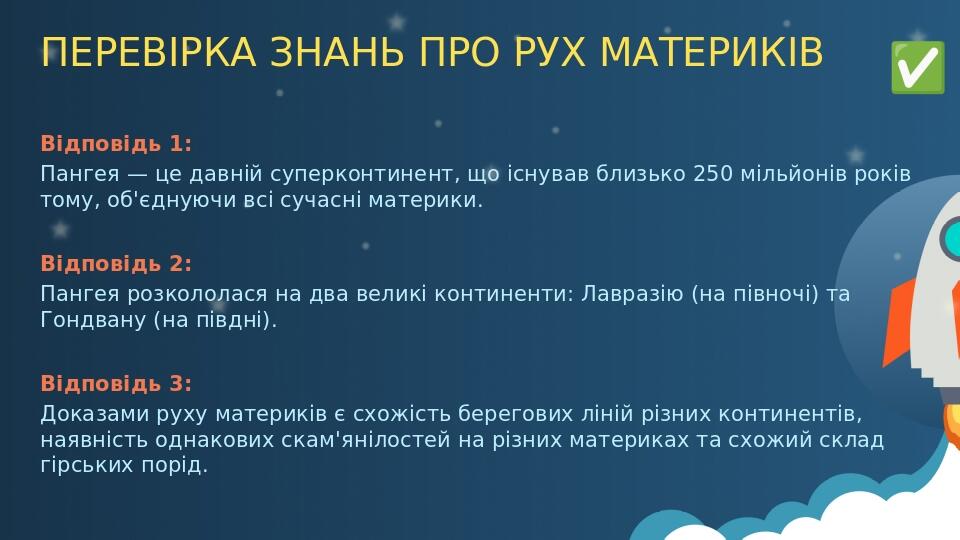 ПЕРЕВІРКА ЗНАНЬ ПРО РУХ МАТЕРИКІВ ✅

Відповідь 1:
Пангея — це давній суперконтинент, що існував близько 250 мільйонів років тому, об'єднуючи всі сучасні материки.

Відповідь 2:
Пангея розкололася на два великі континенти: Лавразію (на півночі) та Гондвану (на півдні).

Відповідь 3:
Доказами руху материків є схожість берегових ліній різних континентів, наявність однакових скам'янілостей на різних материках та схожий склад гірських порід.